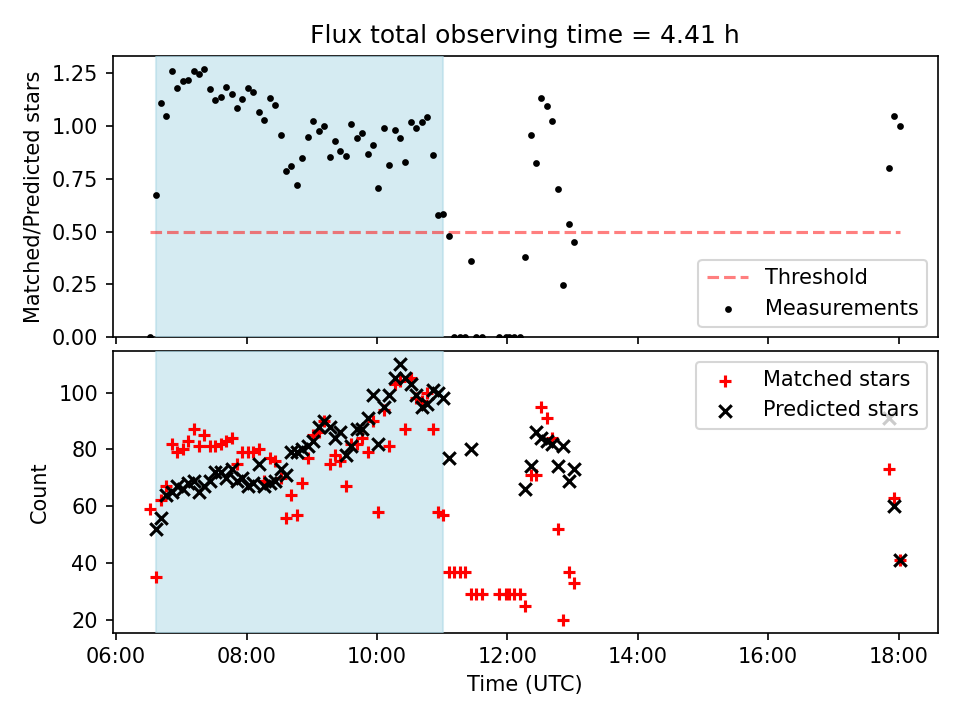 Flux total observing time = 4.41 h

Matched/Predicted stars

1.25
1.00
0.75
0.50
0.25
0.00

Threshold
Measurements

Count

100
80
60
40
20

Matched stars
Predicted stars

06:00
08:00
10:00
12:00
14:00
16:00
18:00

Time (UTC)